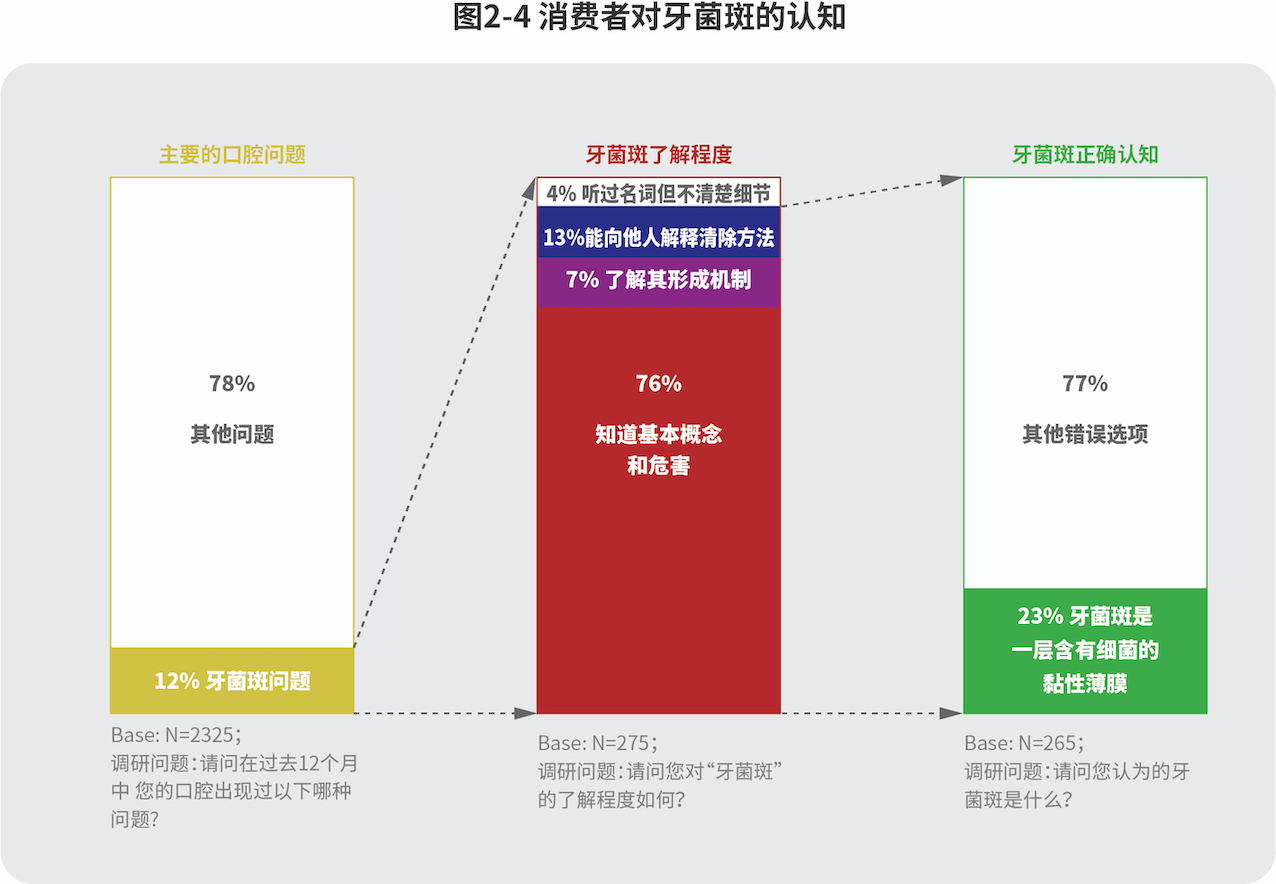 图2-4 消费者对牙菌斑的认知

主要的口腔问题

78%

其他问题

12% 牙菌斑问题

Base: N=2325;
调研问题：请问在过去12个月中 您的口腔出现过以下哪种问题?

牙菌斑了解程度

4% 听过名词但不清楚细节

13%能向他人解释清除方法

7% 了解其形成机制

76%

知道基本概念和危害

Base: N=275;
调研问题：请问您对“牙菌斑”的了解程度如何?

牙菌斑正确认知

77%

其他错误选项

23% 牙菌斑是一层含有细菌的黏性薄膜

Base: N=265;
调研问题：请问您认为的牙菌斑是什么?